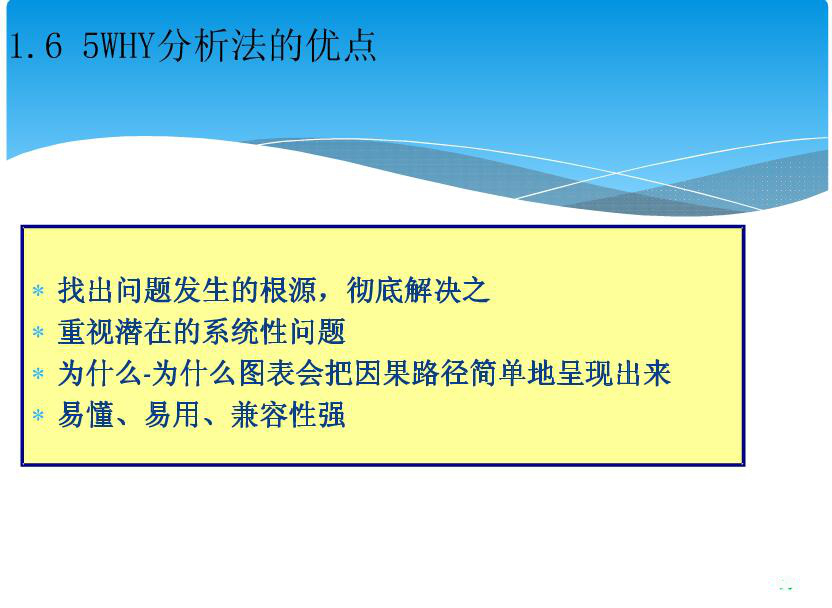 1.6 5WHY分析法的优点

* 找出问题发生的根源，彻底解决之
* 重视潜在的系统性问题
* 为什么-为什么图表会把因果路径简单地呈现出来
* 易懂、易用、兼容性强